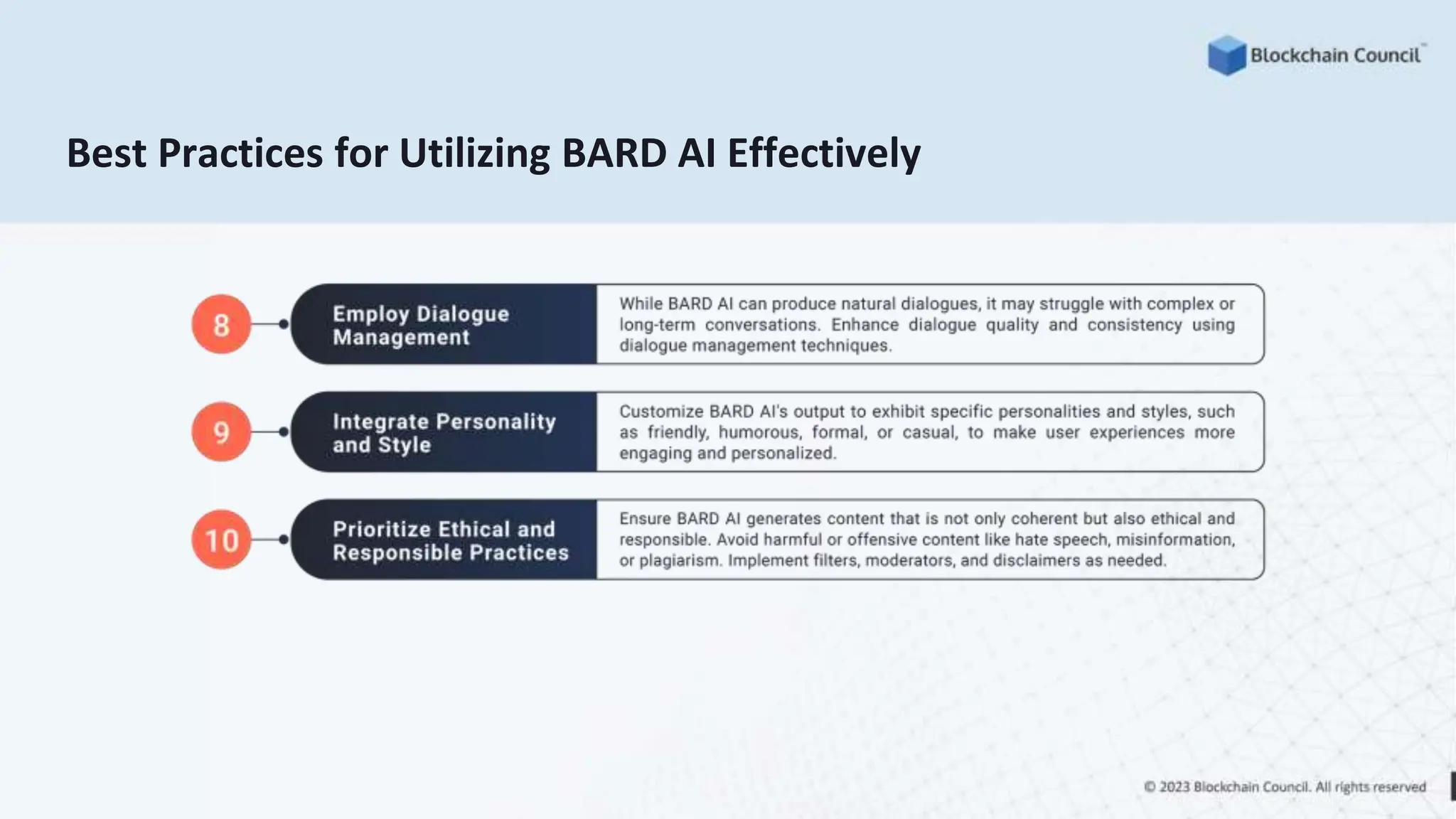 Blockchain Council™

Best Practices for Utilizing BARD AI Effectively

8

Employ Dialogue Management

While BARD AI can produce natural dialogues, it may struggle with complex or long-term conversations. Enhance dialogue quality and consistency using dialogue management techniques.

9

Integrate Personality and Style

Customize BARD AI's output to exhibit specific personalities and styles, such as friendly, humorous, formal, or casual, to make user experiences more engaging and personalized.

10

Prioritize Ethical and Responsible Practices

Ensure BARD AI generates content that is not only coherent but also ethical and responsible. Avoid harmful or offensive content like hate speech, misinformation, or plagiarism. Implement filters, moderators, and disclaimers as needed.

© 2023 Blockchain Council. All rights reserved